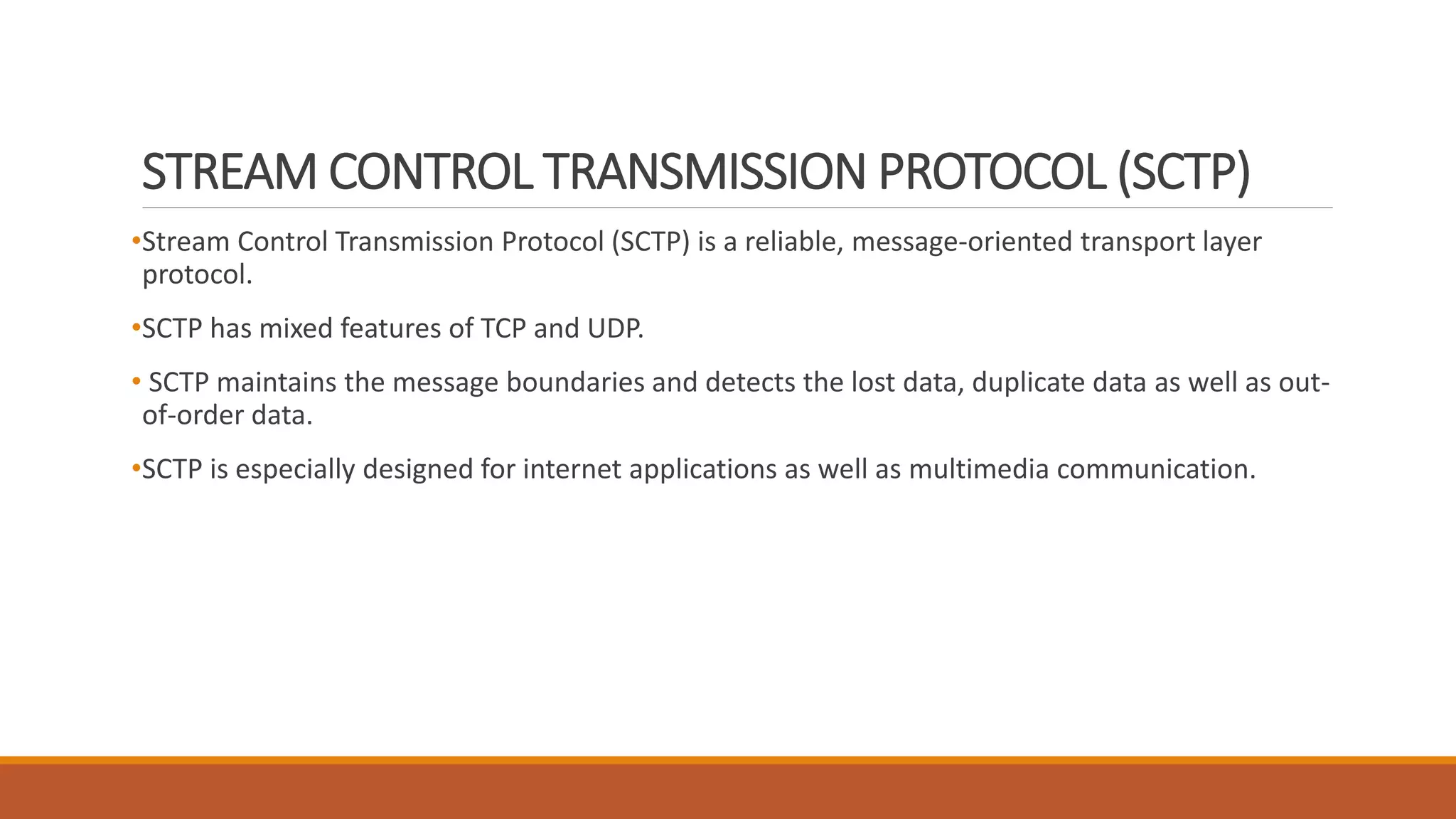 STREAM CONTROL TRANSMISSION PROTOCOL (SCTP)

•Stream Control Transmission Protocol (SCTP) is a reliable, message-oriented transport layer protocol.

•SCTP has mixed features of TCP and UDP.

• SCTP maintains the message boundaries and detects the lost data, duplicate data as well as out-of-order data.

•SCTP is especially designed for internet applications as well as multimedia communication.